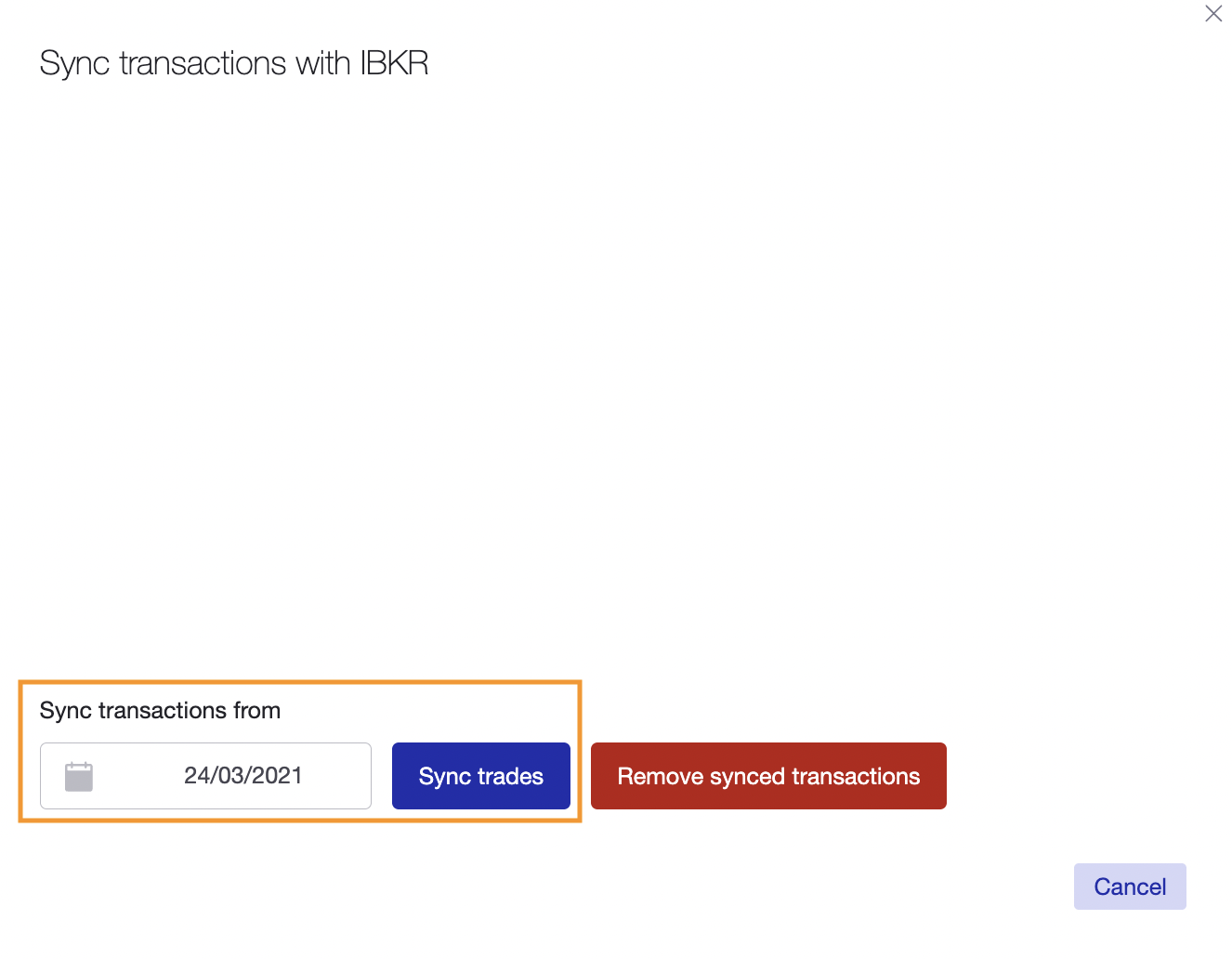 Sync transactions with IBKR

Sync transactions from

24/03/2021

Sync trades

Remove synced transactions

Cancel